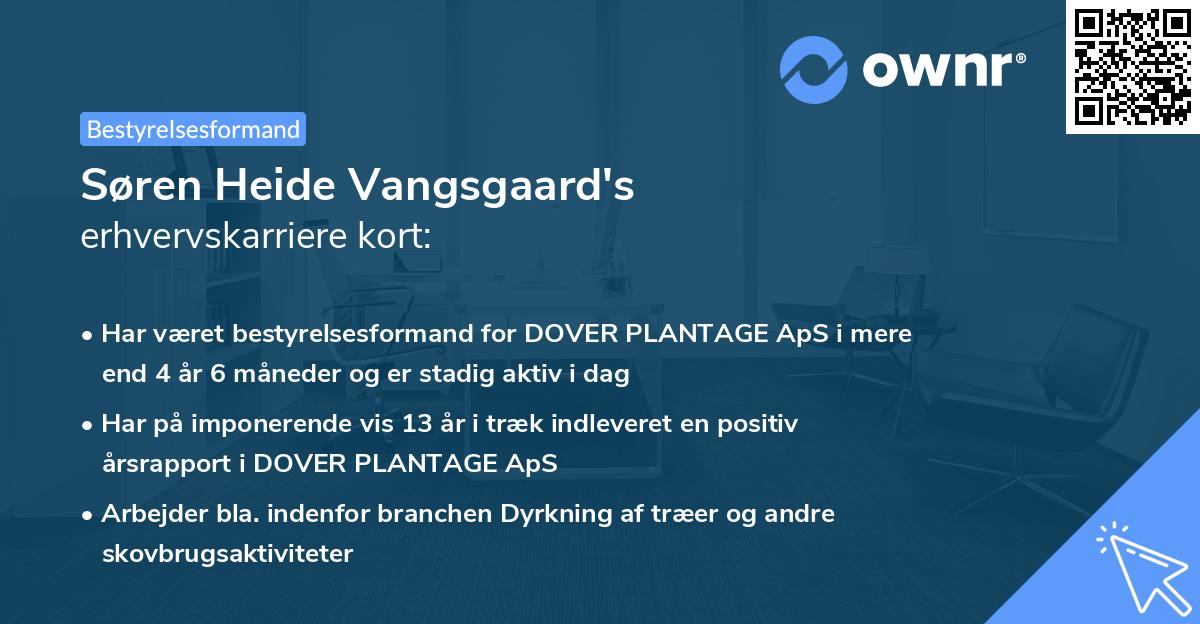 ownr®

Bestyrelsesformand

Søren Heide Vangsgaard's
erhvervskarriere kort:

• Har været bestyrelsesformand for DOVER PLANTAGE ApS i mere end 4 år 6 måneder og er stadig aktiv i dag

• Har på imponerende vis 13 år i træk indleveret en positiv årsrapport i DOVER PLANTAGE ApS

• Arbejder bla. indenfor branchen Dyrkning af træer og andre skovbrugsaktiviteter